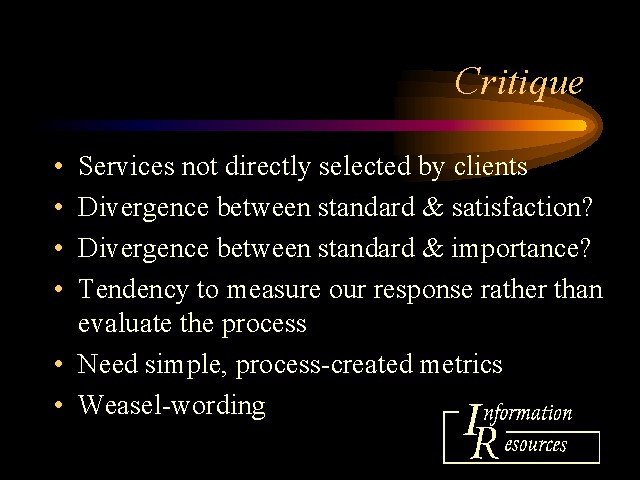 Critique

• Services not directly selected by clients
• Divergence between standard & satisfaction?
• Divergence between standard & importance?
• Tendency to measure our response rather than evaluate the process
• Need simple, process-created metrics
• Weasel-wording

Information Resources